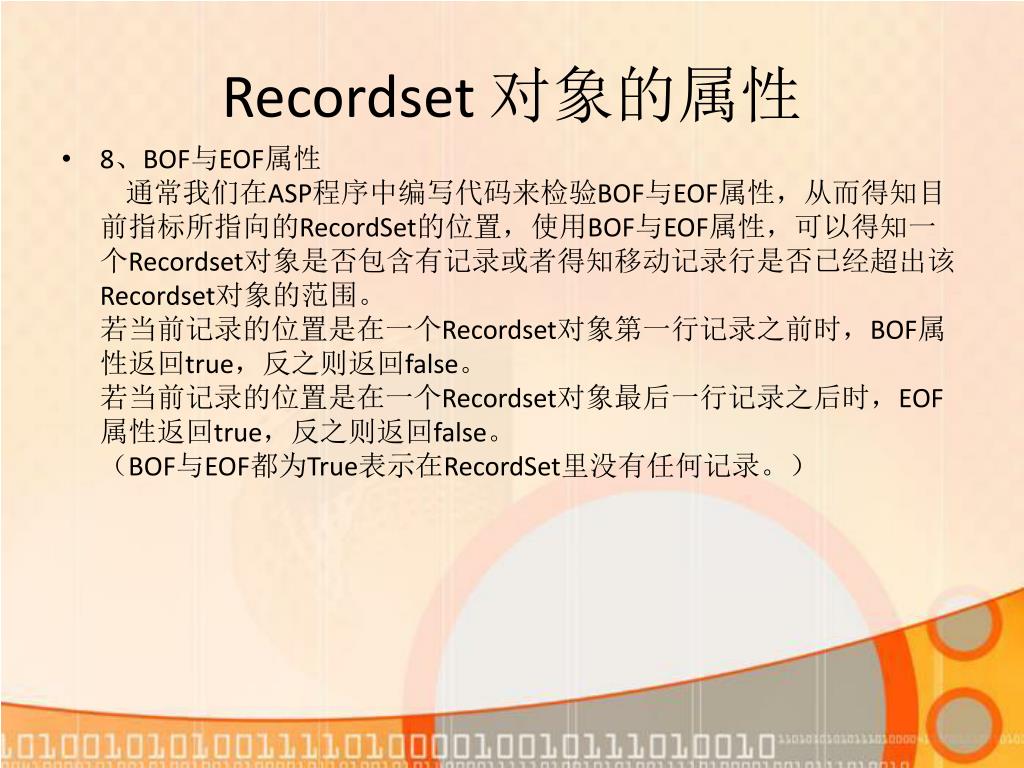 Recordset 对象的属性

• 8、BOF与EOF属性
通常我们在ASP程序中编写代码来检验BOF与EOF属性，从而得知目前指标所指向的RecordSet的位置，使用BOF与EOF属性，可以得知一个Recordset对象是否包含有记录或者得知移动记录行是否已经超出该Recordset对象的范围。
若当前记录的位置是在一个Recordset对象第一行记录之前时，BOF属性返回true，反之则返回false。
若当前记录的位置是在一个Recordset对象最后一行记录之后时，EOF属性返回true，反之则返回false。
（BOF与EOF都为True表示在RecordSet里没有任何记录。）

101001010100111101000010010111010010